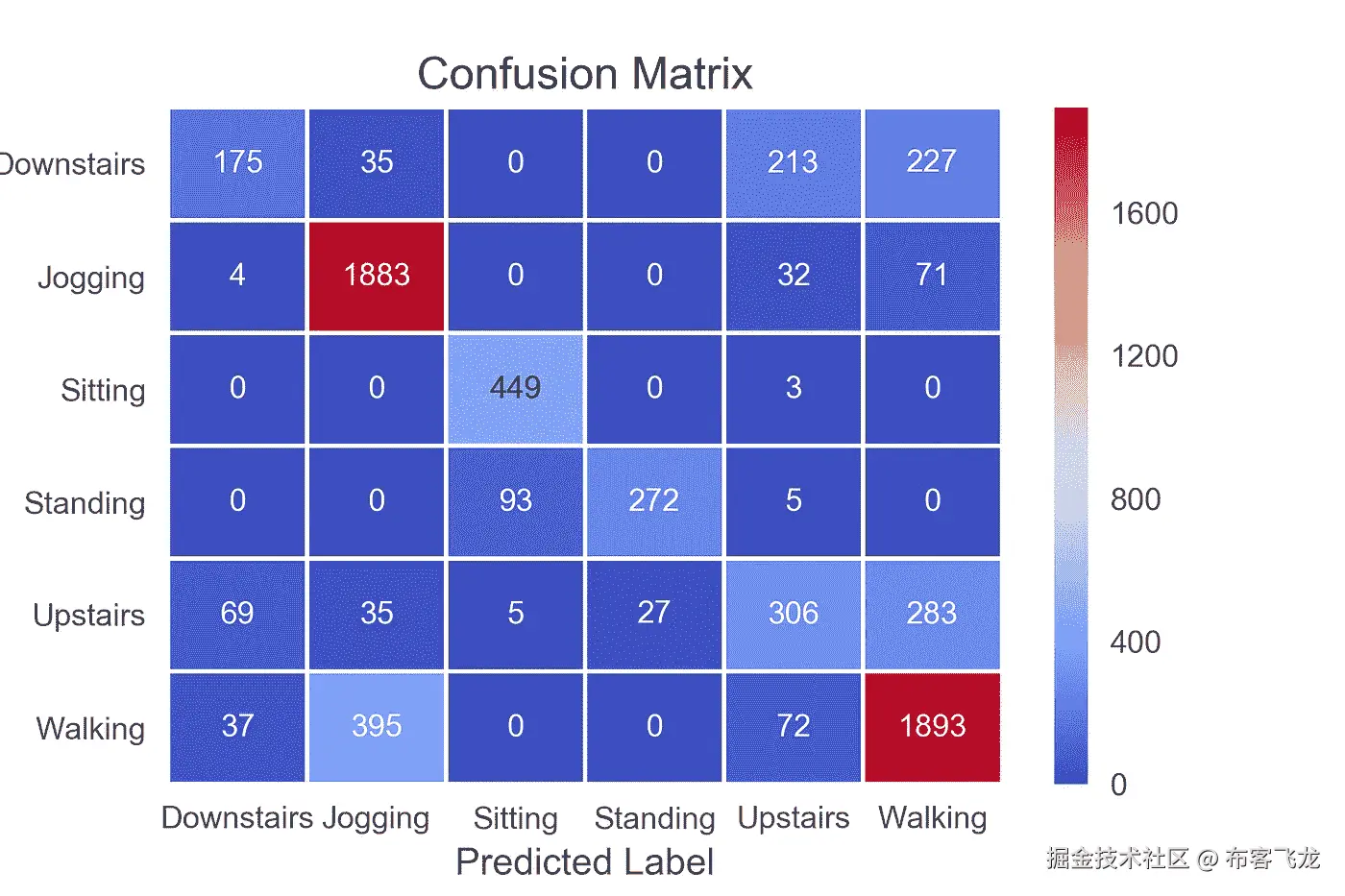 Confusion Matrix

|  | Downstairs | Jogging | Sitting | Standing | Upstairs | Walking |
|---|---|---|---|---|---|---|
| Downstairs | 175 | 35 | 0 | 0 | 213 | 227 |
| Jogging | 4 | 1883 | 0 | 0 | 32 | 71 |
| Sitting | 0 | 0 | 449 | 0 | 3 | 0 |
| Standing | 0 | 0 | 93 | 272 | 5 | 0 |
| Upstairs | 69 | 35 | 5 | 27 | 306 | 283 |
| Walking | 37 | 395 | 0 | 0 | 72 | 1893 |

Predicted Label

1600
1200
800
400
0

掘金技术社区 @ 布客飞龙